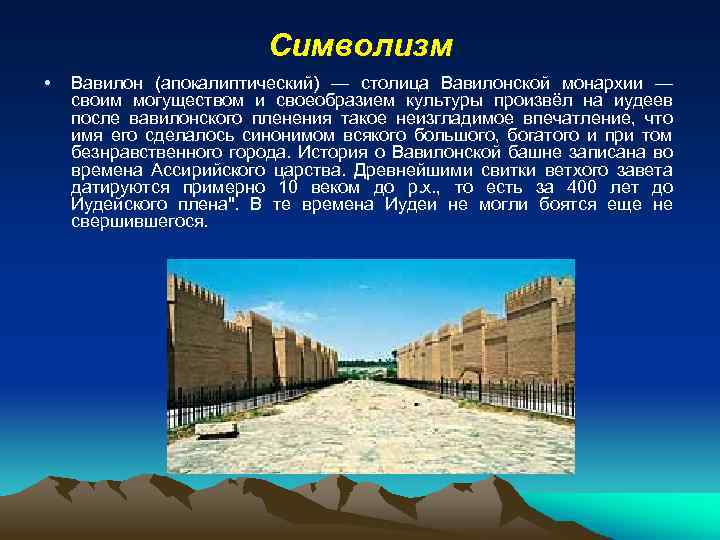 Символизм

• Вавилон (апокалиптический) — столица Вавилонской монархии — своим могуществом и своеобразием культуры произвёл на иудеев после вавилонского пленения такое неизгладимое впечатление, что имя его сделалось синонимом всякого большого, богатого и при том безнравственного города. История о Вавилонской башне записана во времена Ассирийского царства. Древнейшими свитки ветхого завета датируются примерно 10 веком до р.х., то есть за 400 лет до Иудейского плена". В те времена Иудеи не могли боятся еще не свершившегося.